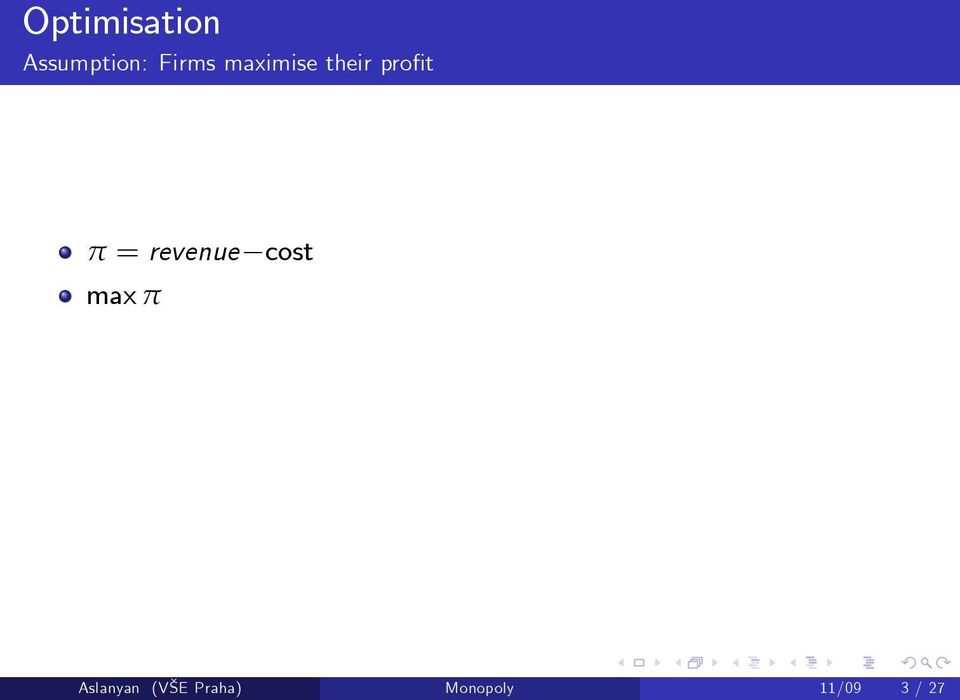 Optimisation

Assumption: Firms maximise their profit

- $\pi = revenue - \text{cost}$
- $\max \pi$

Aslanyan (VŠE Praha) Monopoly 11/09 3 / 27